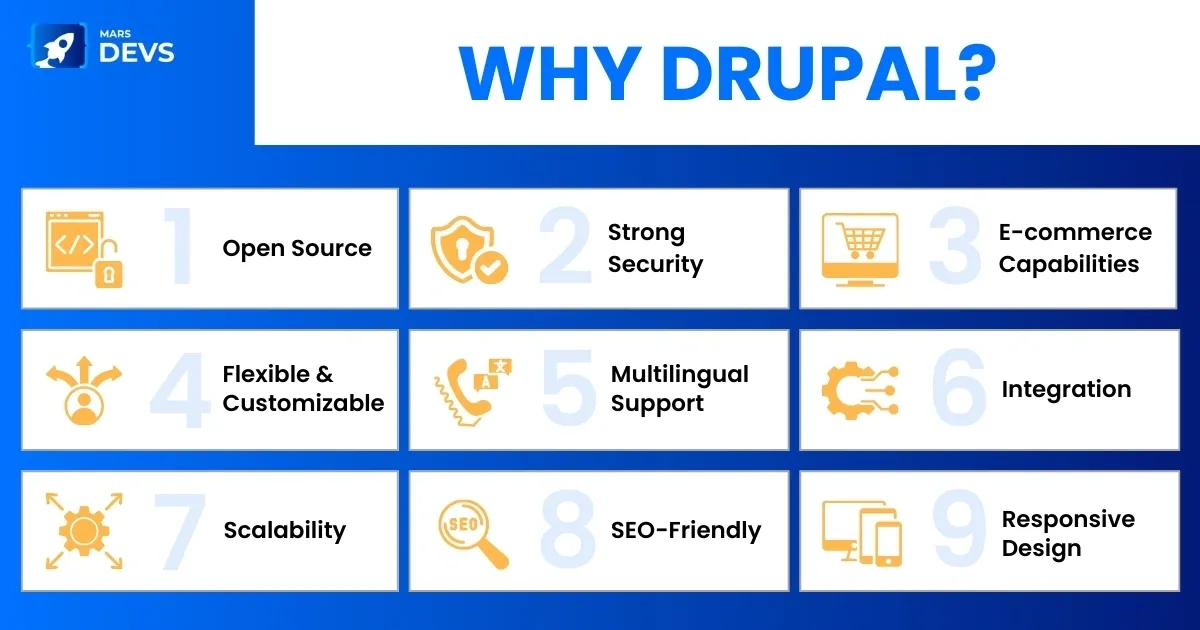 MARS DEVS

WHY DRUPAL?

1 Open Source

2 Strong Security

3 E-commerce Capabilities

4 Flexible & Customizable

5 Multilingual Support

6 Integration

7 Scalability

8 SEO-Friendly

9 Responsive Design